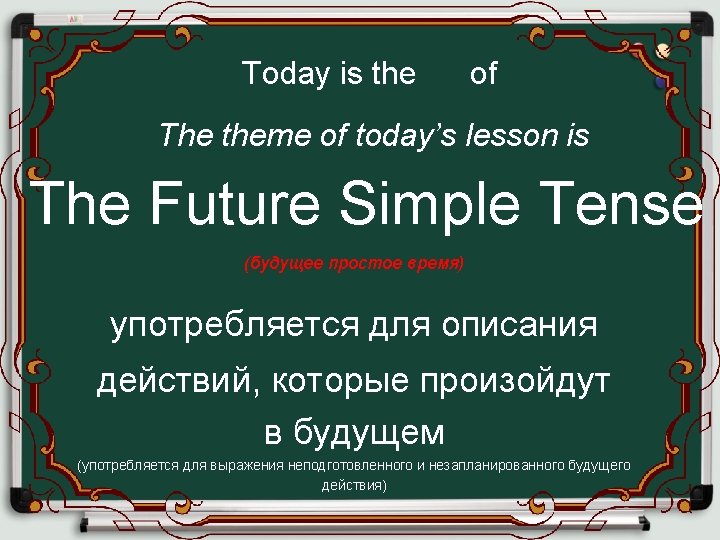 Today is the of

The theme of today's lesson is

The Future Simple Tense

(будущее простое время)

употребляется для описания действий, которые произойдут в будущем

(употребляется для выражения неподготовленного и незапланированного будущего действия)